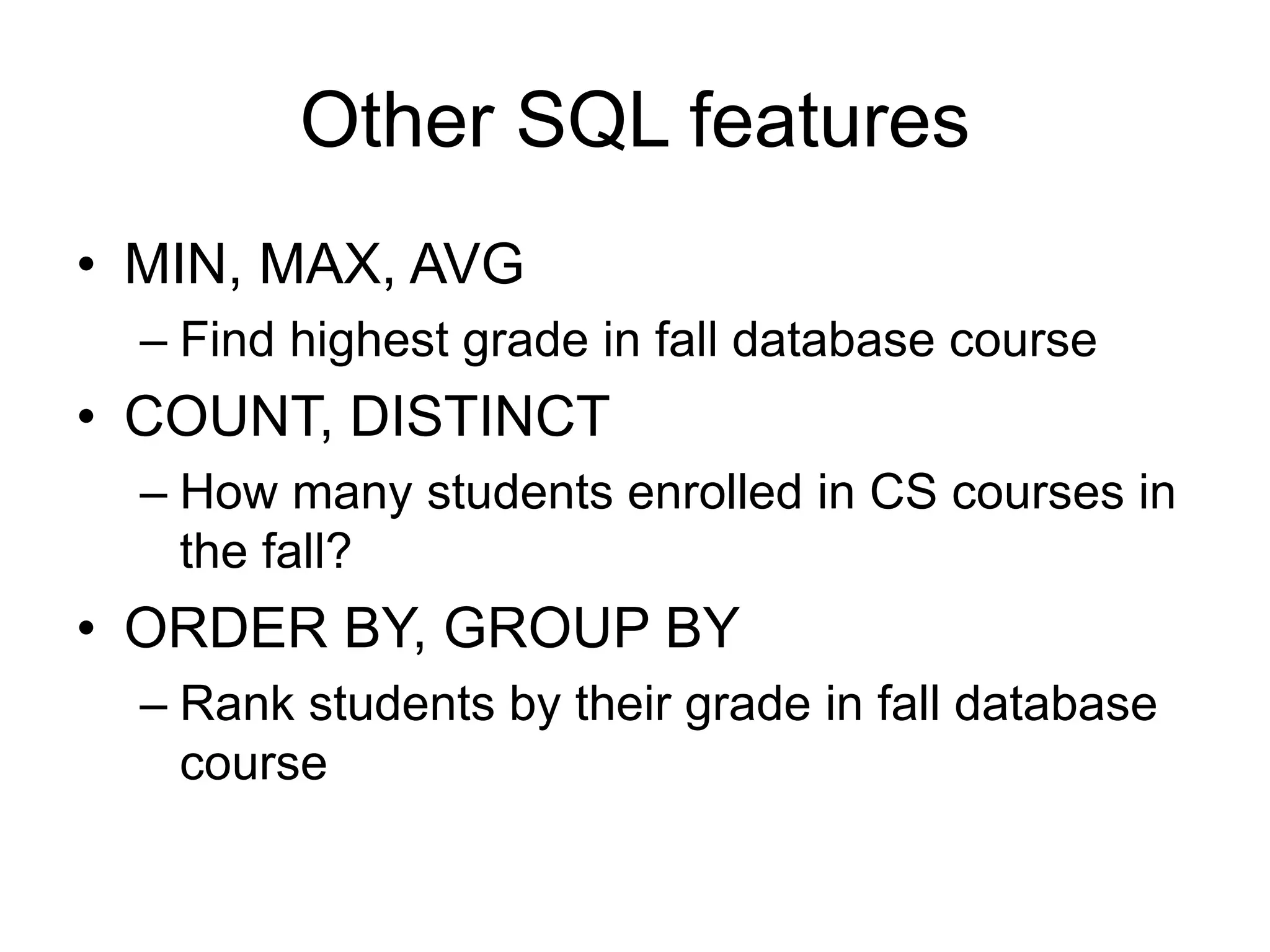 Other SQL features

• MIN, MAX, AVG
– Find highest grade in fall database course

• COUNT, DISTINCT
– How many students enrolled in CS courses in the fall?

• ORDER BY, GROUP BY
– Rank students by their grade in fall database course